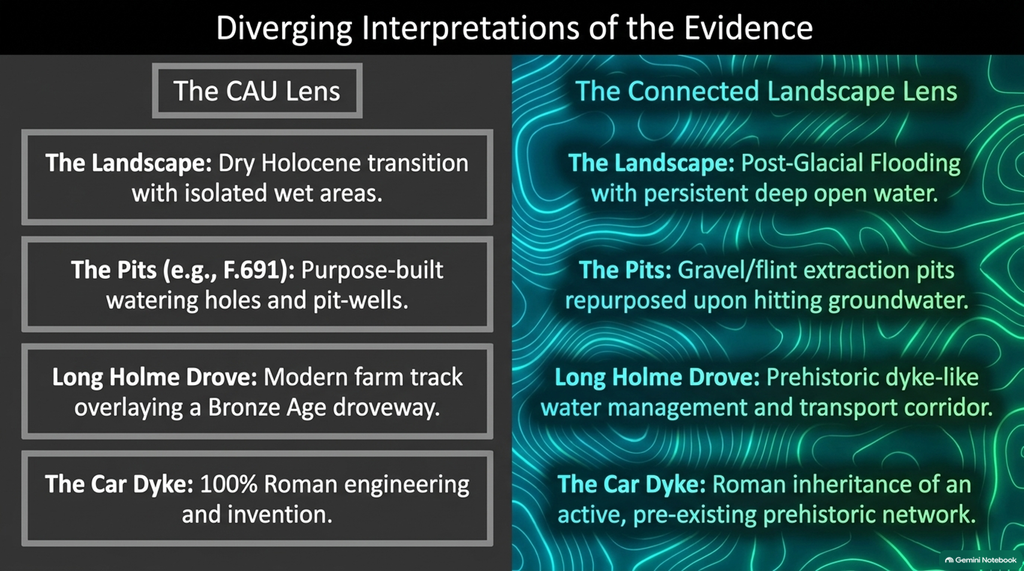 Diverging Interpretations of the Evidence

The CAU Lens

**The Landscape:** Dry Holocene transition with isolated wet areas.

**The Pits (e.g., F.691):** Purpose-built watering holes and pit-wells.

**Long Holme Drove:** Modern farm track overlaying a Bronze Age droveway.

**The Car Dyke:** 100% Roman engineering and invention.

The Connected Landscape Lens

**The Landscape:** Post-Glacial Flooding with persistent deep open water.

**The Pits:** Gravel/flint extraction pits repurposed upon hitting groundwater.

**Long Holme Drove:** Prehistoric dyke-like water management and transport corridor.

**The Car Dyke:** Roman inheritance of an active, pre-existing prehistoric network.

Gemini Notebook